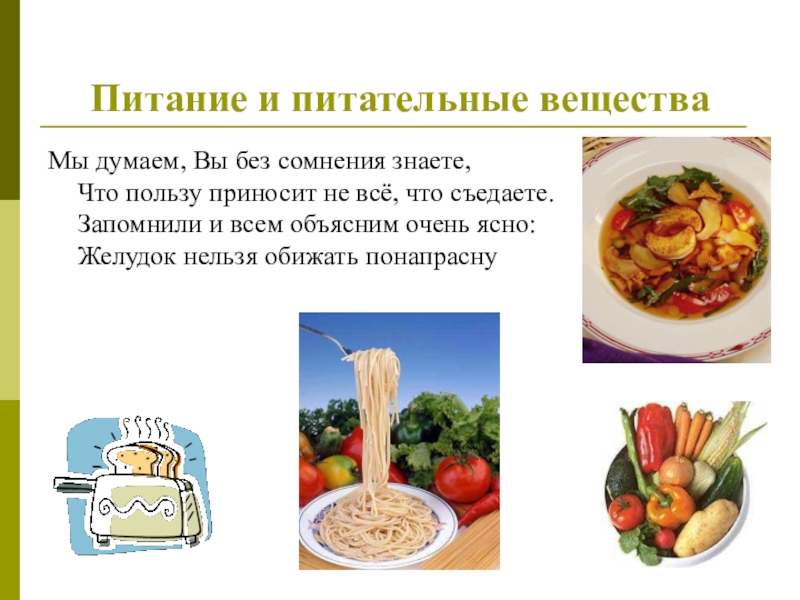 Питание и питательные вещества

Мы думаем, Вы без сомнения знаете,
Что пользу приносит не всё, что съедаете.
Запомнили и всем объясним очень ясно:
Желудок нельзя обижать понапрасну